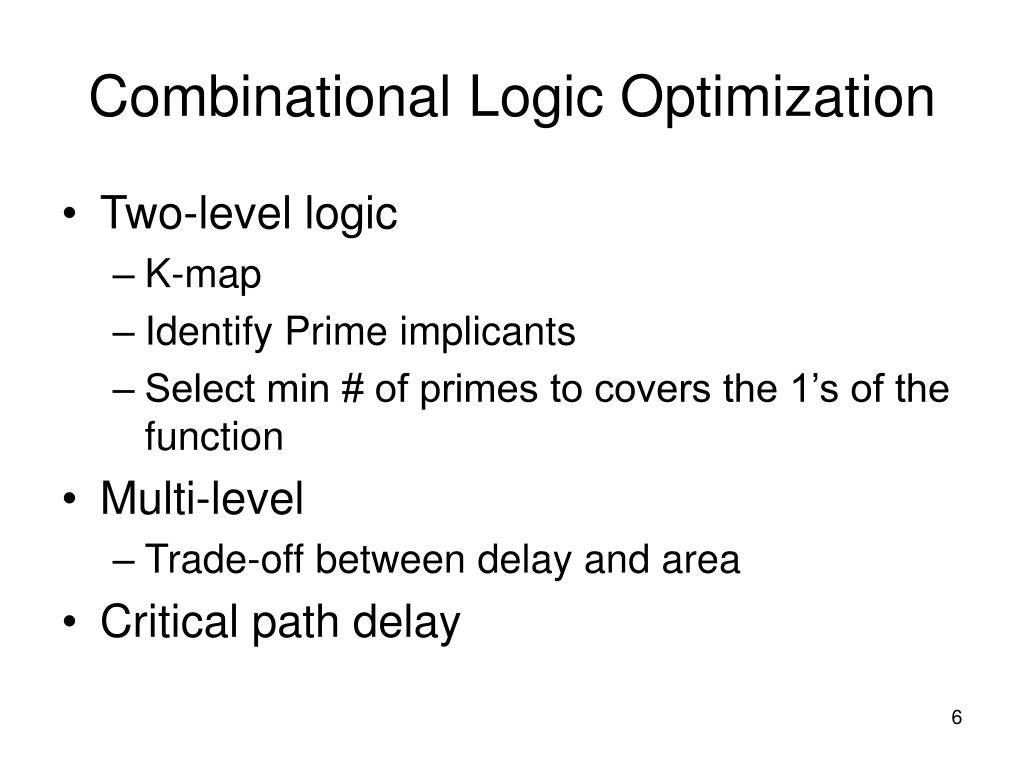 Combinational Logic Optimization

• Two-level logic
– K-map
– Identify Prime implicants
– Select min # of primes to covers the 1’s of the function
• Multi-level
– Trade-off between delay and area
• Critical path delay

6